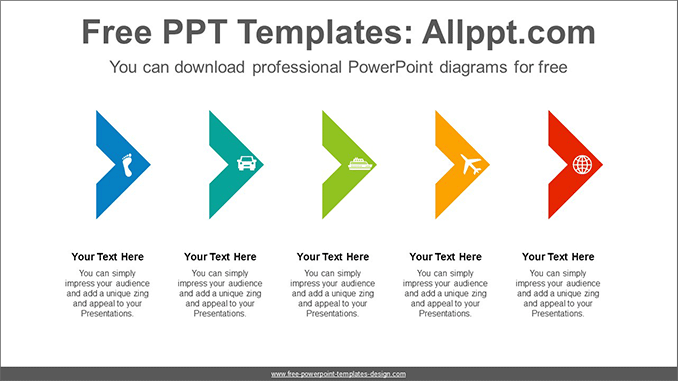 Free PPT Templates: Allppt.com

You can download professional PowerPoint diagrams for free

Your Text Here

You can simply impress your audience and add a unique zing and appeal to your Presentations.

Your Text Here

You can simply impress your audience and add a unique zing and appeal to your Presentations.

Your Text Here

You can simply impress your audience and add a unique zing and appeal to your Presentations.

Your Text Here

You can simply impress your audience and add a unique zing and appeal to your Presentations.

Your Text Here

You can simply impress your audience and add a unique zing and appeal to your Presentations.

www.free-powerpoint-templates-design.com